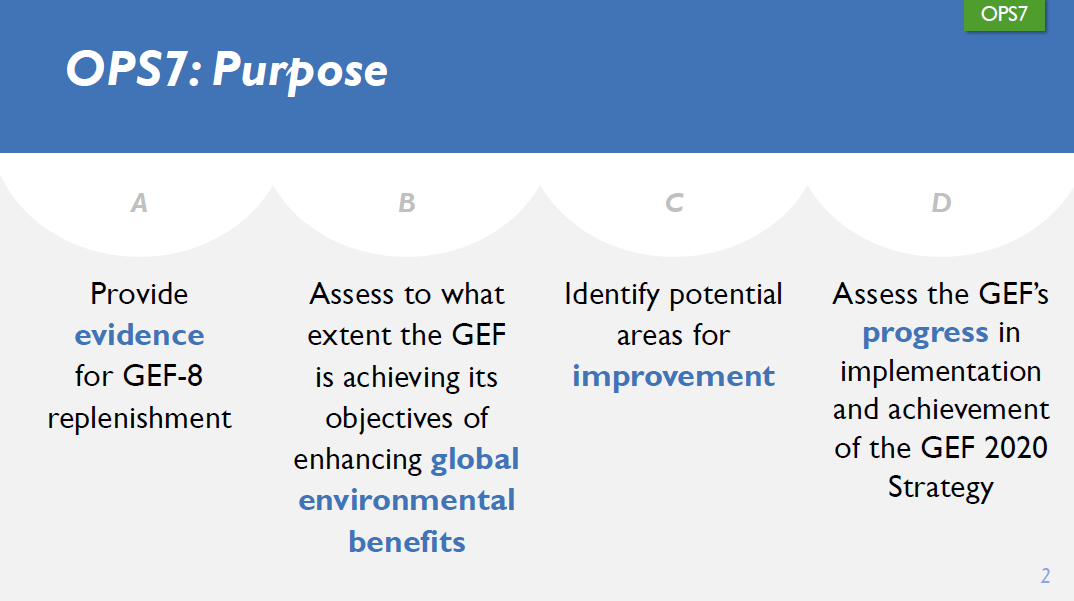 OPS7

OPS7: Purpose

A

Provide evidence for GEF-8 replenishment

B

Assess to what extent the GEF is achieving its objectives of enhancing global environmental benefits

C

Identify potential areas for improvement

D

Assess the GEF's progress in implementation and achievement of the GEF 2020 Strategy

2